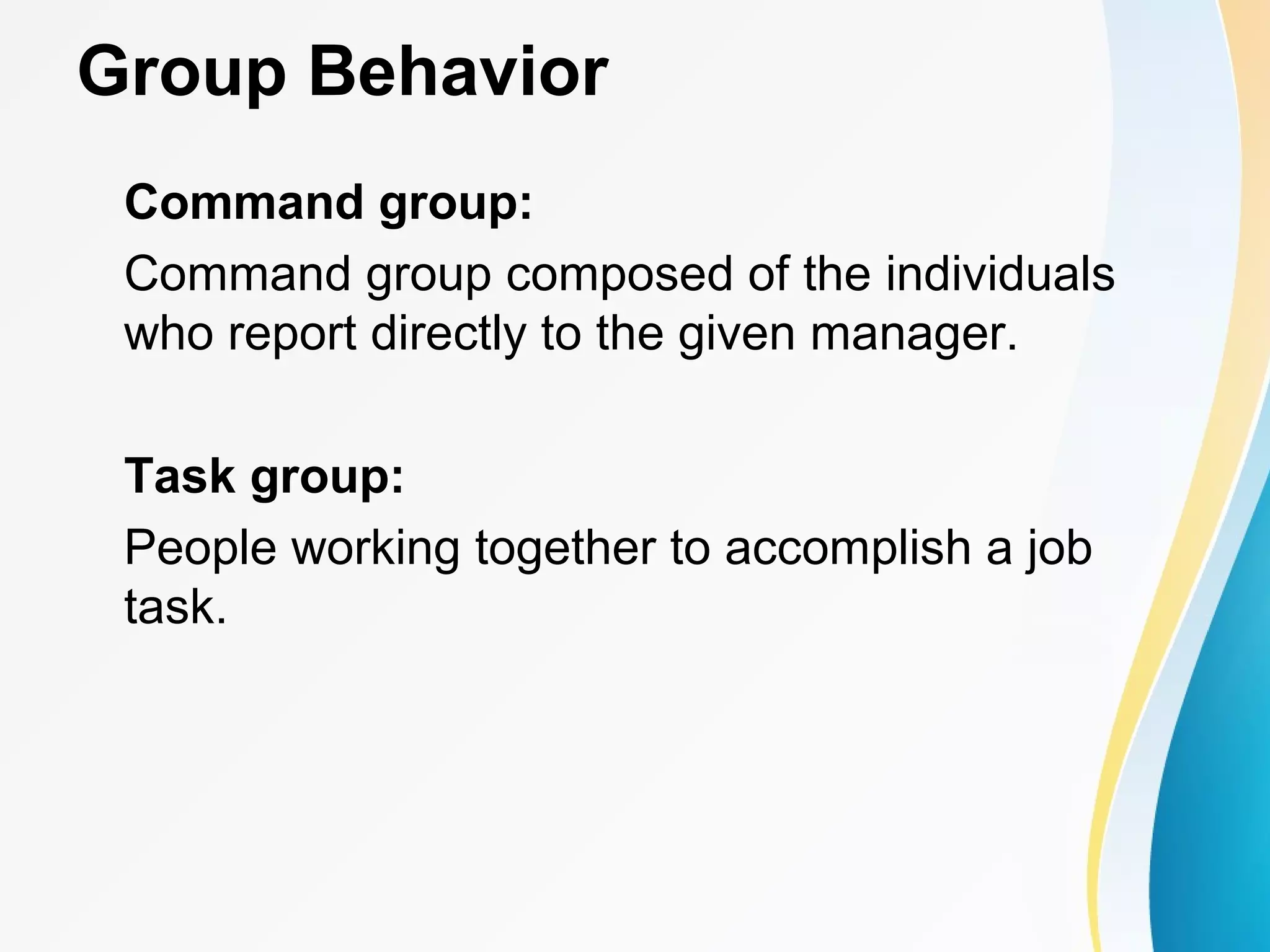 Group Behavior

Command group:

Command group composed of the individuals who report directly to the given manager.

Task group:

People working together to accomplish a job task.